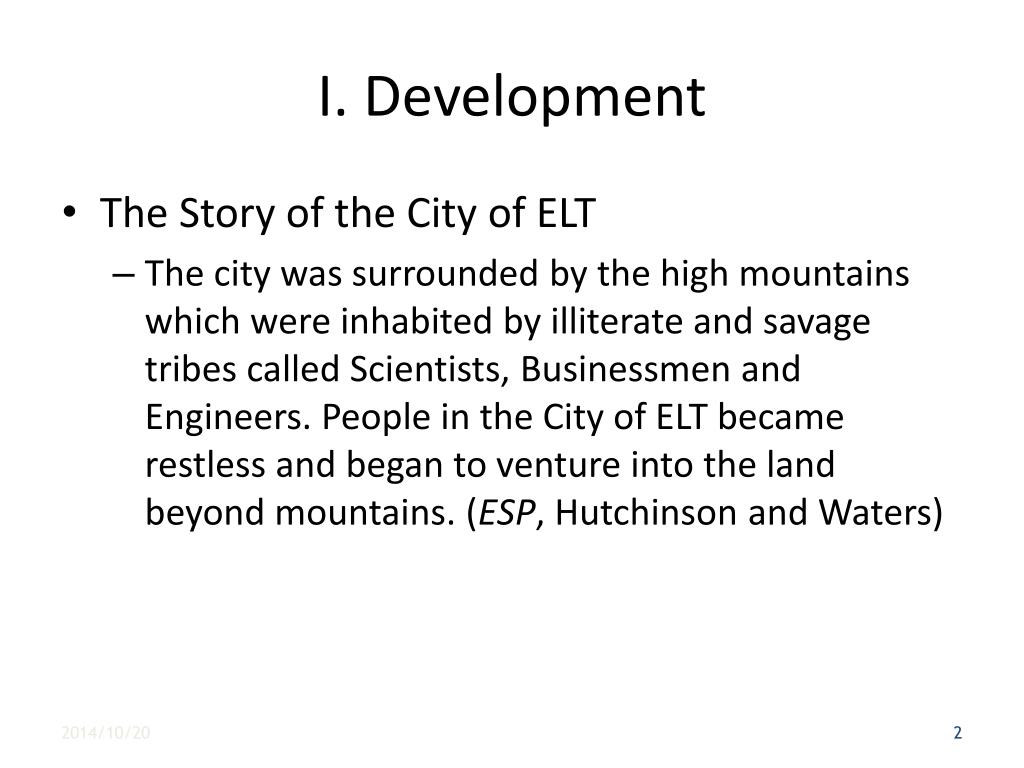 I. Development

• The Story of the City of ELT

– The city was surrounded by the high mountains which were inhabited by illiterate and savage tribes called Scientists, Businessmen and Engineers. People in the City of ELT became restless and began to venture into the land beyond mountains. (ESP, Hutchinson and Waters)

2014/10/20

2